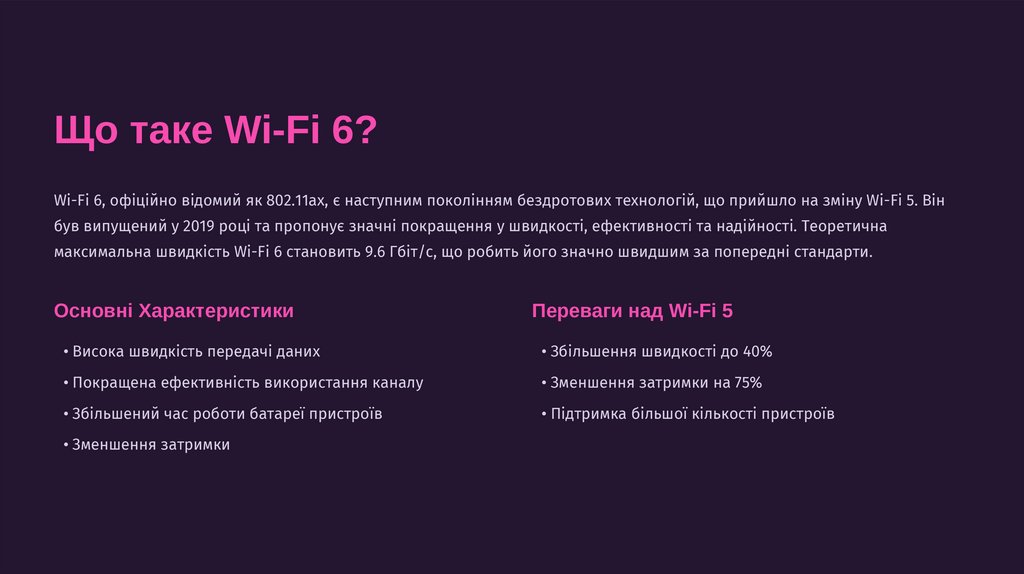 Що таке Wi-Fi 6?

Wi-Fi 6, офіційно відомий як 802.11ax, є наступним поколінням бездротових технологій, що прийшло на зміну Wi-Fi 5. Він був випущений у 2019 році та пропонує значні покращення у швидкості, ефективності та надійності. Теоретична максимальна швидкість Wi-Fi 6 становить 9.6 Гбіт/с, що робить його значно швидшим за попередні стандарти.

Основні Характеристики

• Висока швидкість передачі даних
• Покращена ефективність використання каналу
• Збільшений час роботи батареї пристроїв
• Зменшення затримки

Переваги над Wi-Fi 5

• Збільшення швидкості до 40%
• Зменшення затримки на 75%
• Підтримка більшої кількості пристроїв